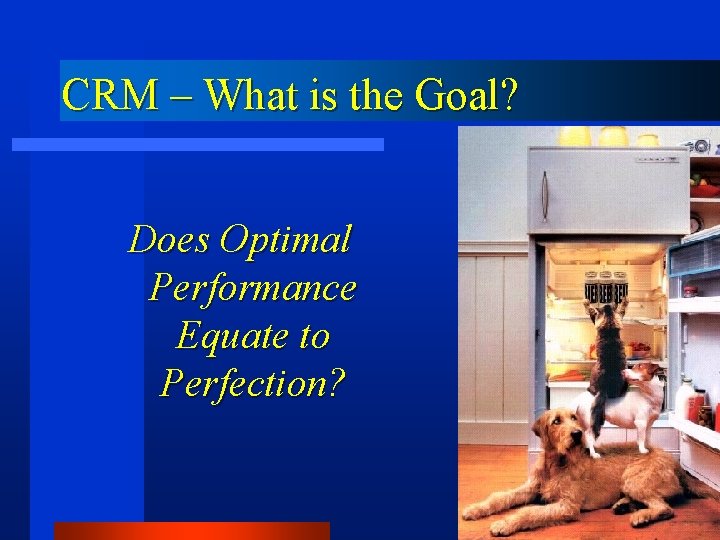 CRM – What is the Goal?

Does Optimal Performance Equate to Perfection?